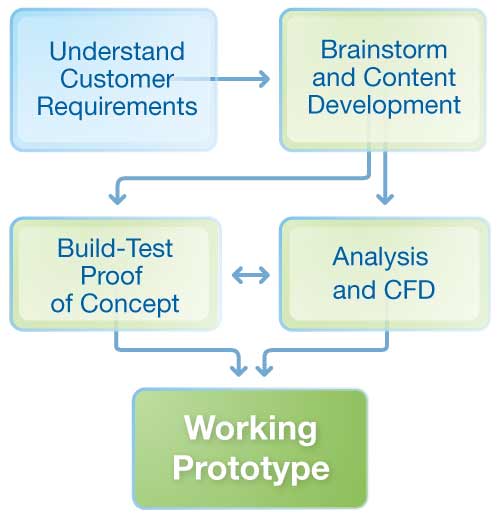 Understand Customer Requirements

Brainstorm and Content Development

Build-Test Proof of Concept

Analysis and CFD

Working Prototype